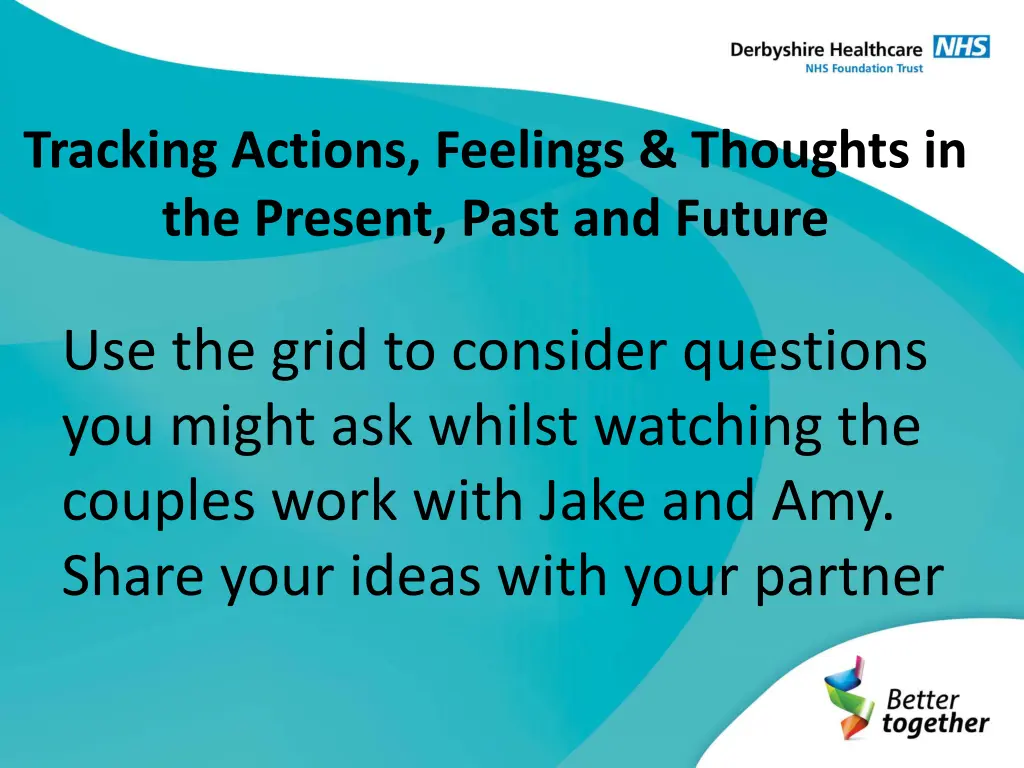 Derbyshire Healthcare NHS
NHS Foundation Trust

Tracking Actions, Feelings & Thoughts in the Present, Past and Future

Use the grid to consider questions you might ask whilst watching the couples work with Jake and Amy. Share your ideas with your partner

Better together